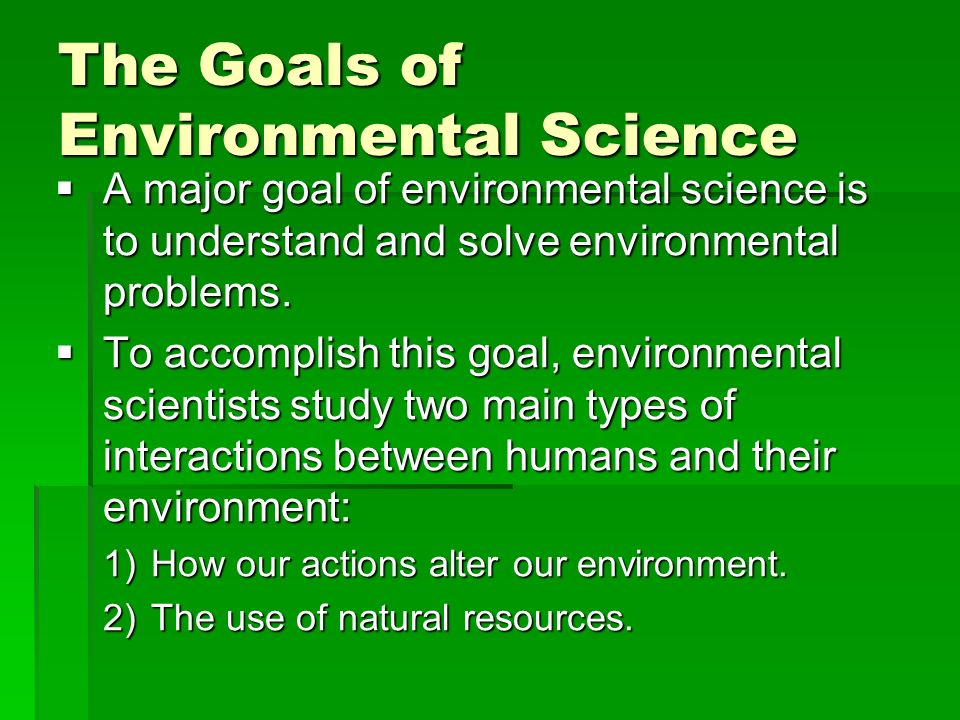 The Goals of Environmental Science

▪ A major goal of environmental science is to understand and solve environmental problems.

▪ To accomplish this goal, environmental scientists study two main types of interactions between humans and their environment:

1) How our actions alter our environment.

2) The use of natural resources.